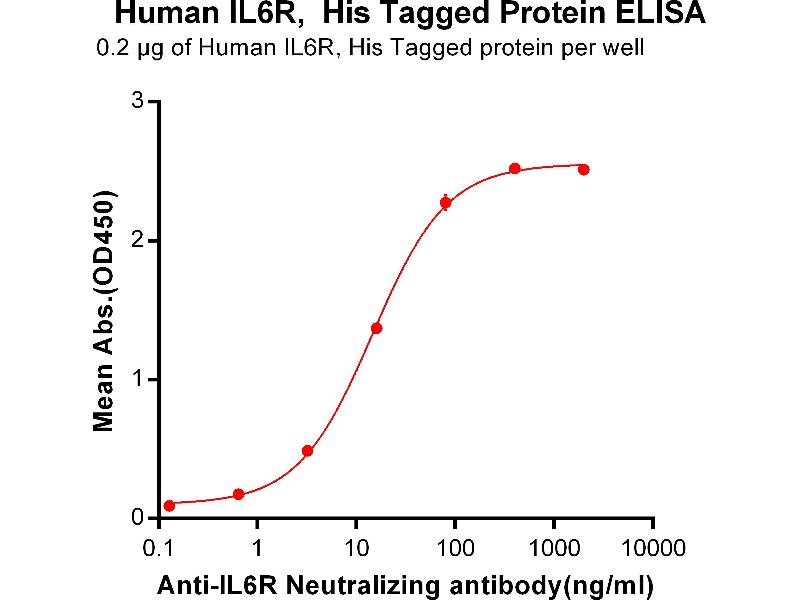 Human IL6R, His Tagged Protein ELISA
0.2 μg of Human IL6R, His Tagged protein per well

Mean Abs.(OD450)
3
2
1
0
0.1
1
10
100
1000
10000
Anti-IL6R Neutralizing antibody(ng/ml)